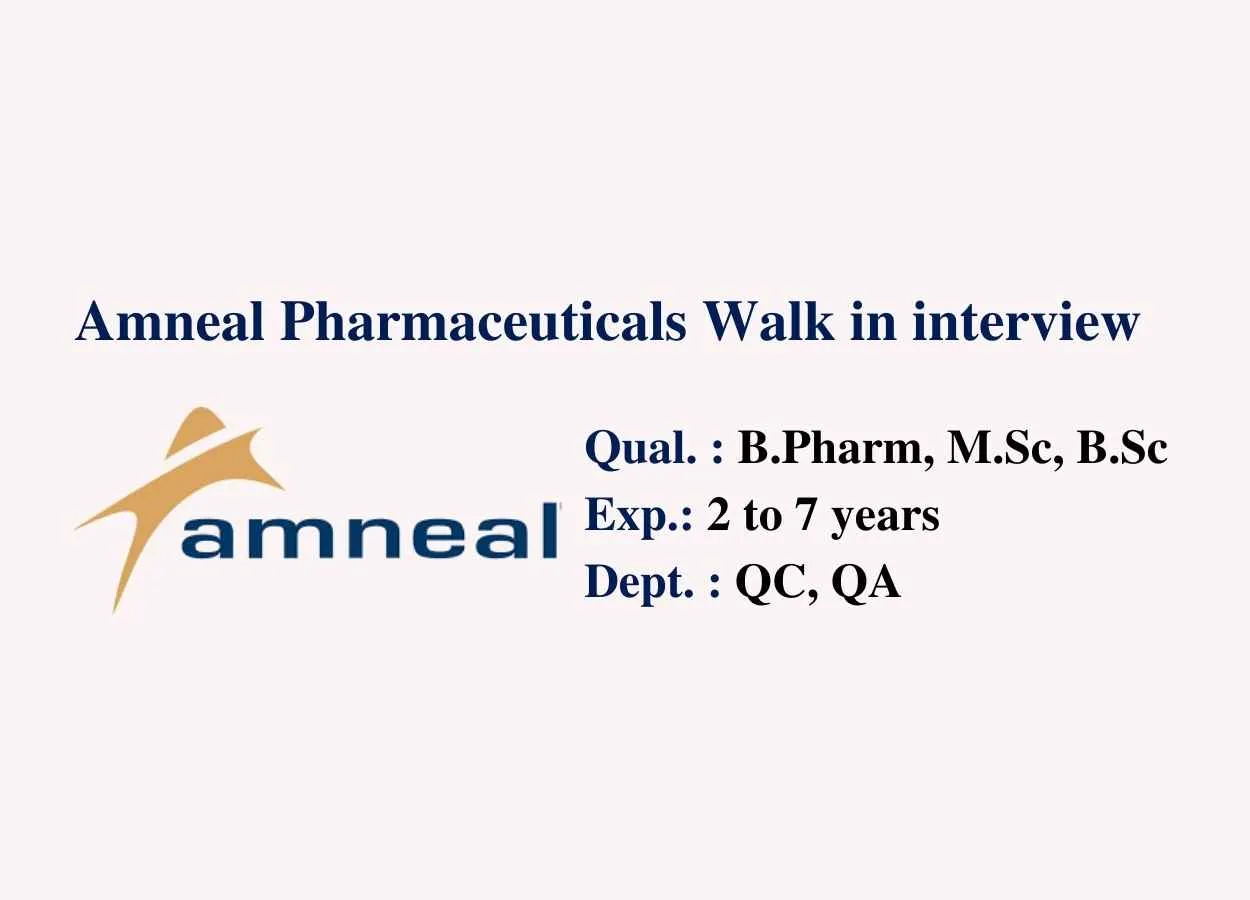 Amneal Pharmaceuticals Walk in interview

amneal

Qual. : B.Pharm, M.Sc, B.Sc
Exp.: 2 to 7 years
Dept. : QC, QA